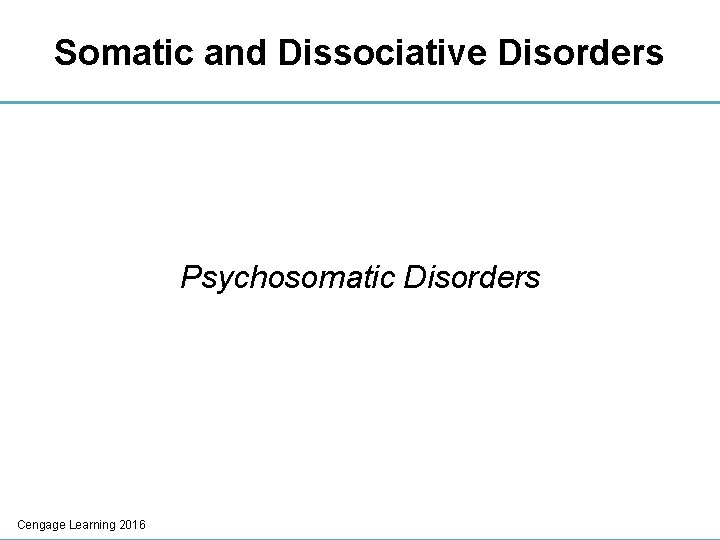 Somatic and Dissociative Disorders

Psychosomatic Disorders

Cengage Learning 2016